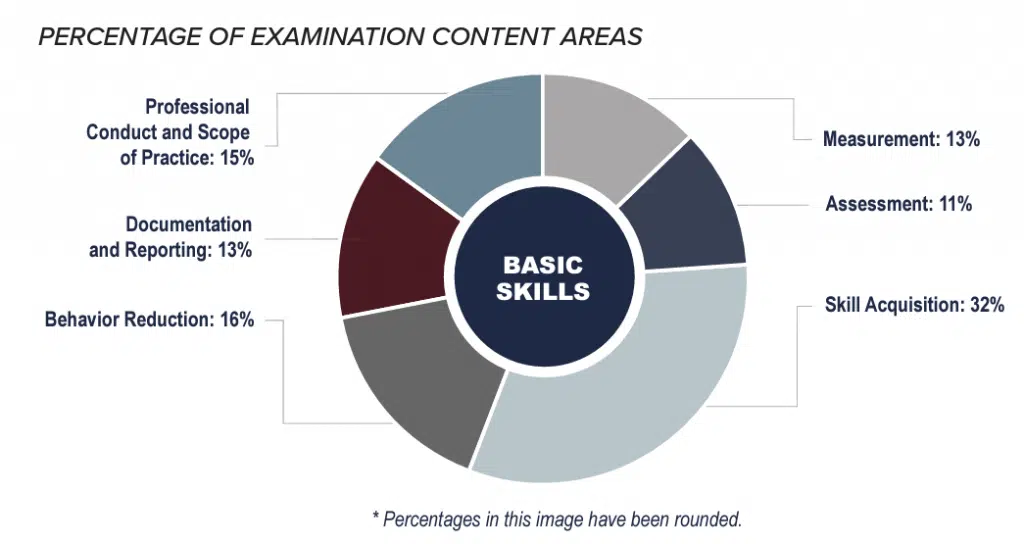 PERCENTAGE OF EXAMINATION CONTENT AREAS

Professional Conduct and Scope of Practice: 15%

Documentation and Reporting: 13%

Behavior Reduction: 16%

BASIC SKILLS

Measurement: 13%

Assessment: 11%

Skill Acquisition: 32%

* Percentages in this image have been rounded.